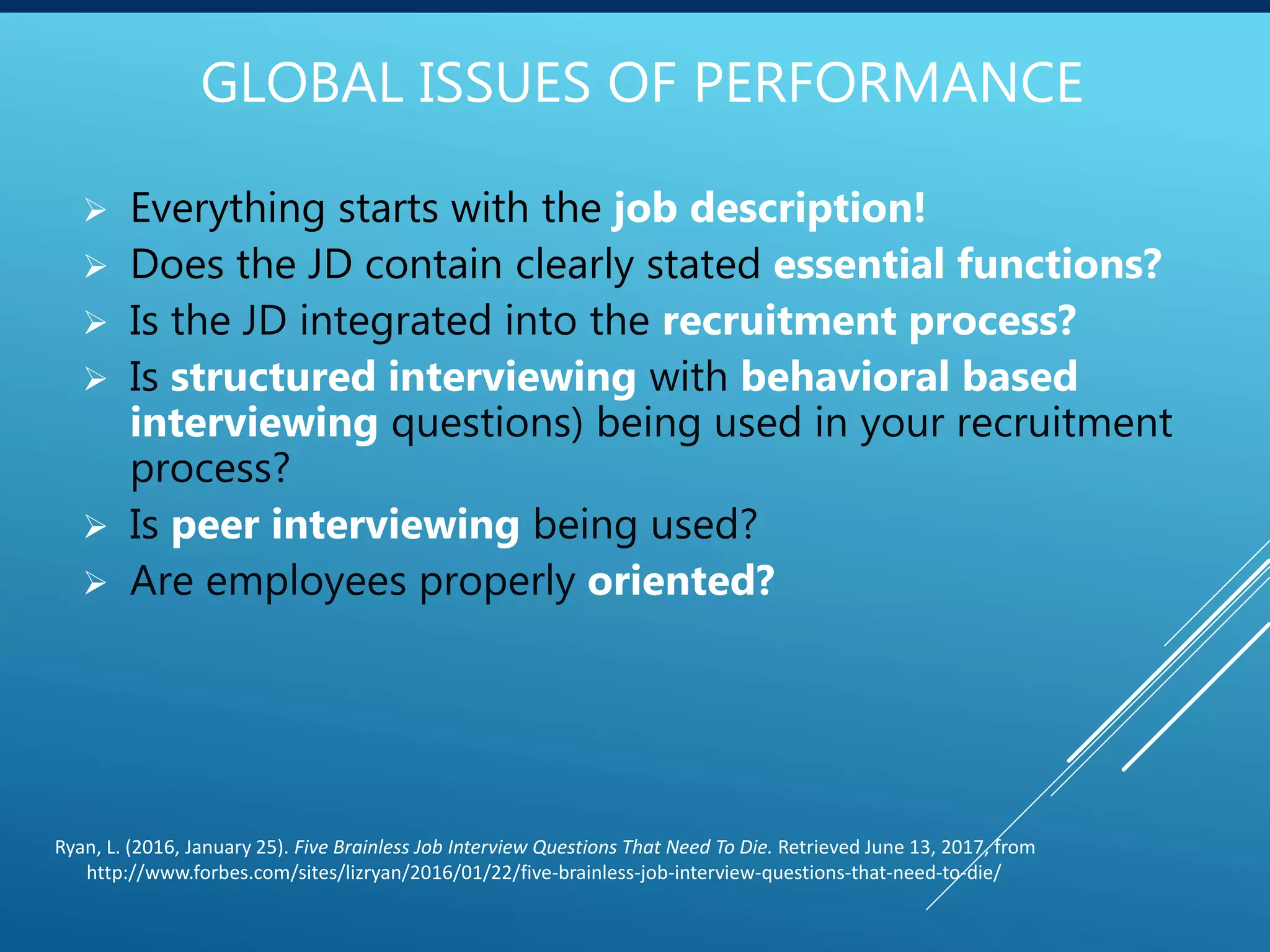 GLOBAL ISSUES OF PERFORMANCE

➢ Everything starts with the job description!
➢ Does the JD contain clearly stated essential functions?
➢ Is the JD integrated into the recruitment process?
➢ Is structured interviewing with behavioral based interviewing questions) being used in your recruitment process?
➢ Is peer interviewing being used?
➢ Are employees properly oriented?

Ryan, L. (2016, January 25). Five Brainless Job Interview Questions That Need To Die. Retrieved June 13, 2017, from http://www.forbes.com/sites/lizryan/2016/01/22/five-brainless-job-interview-questions-that-need-to-die/